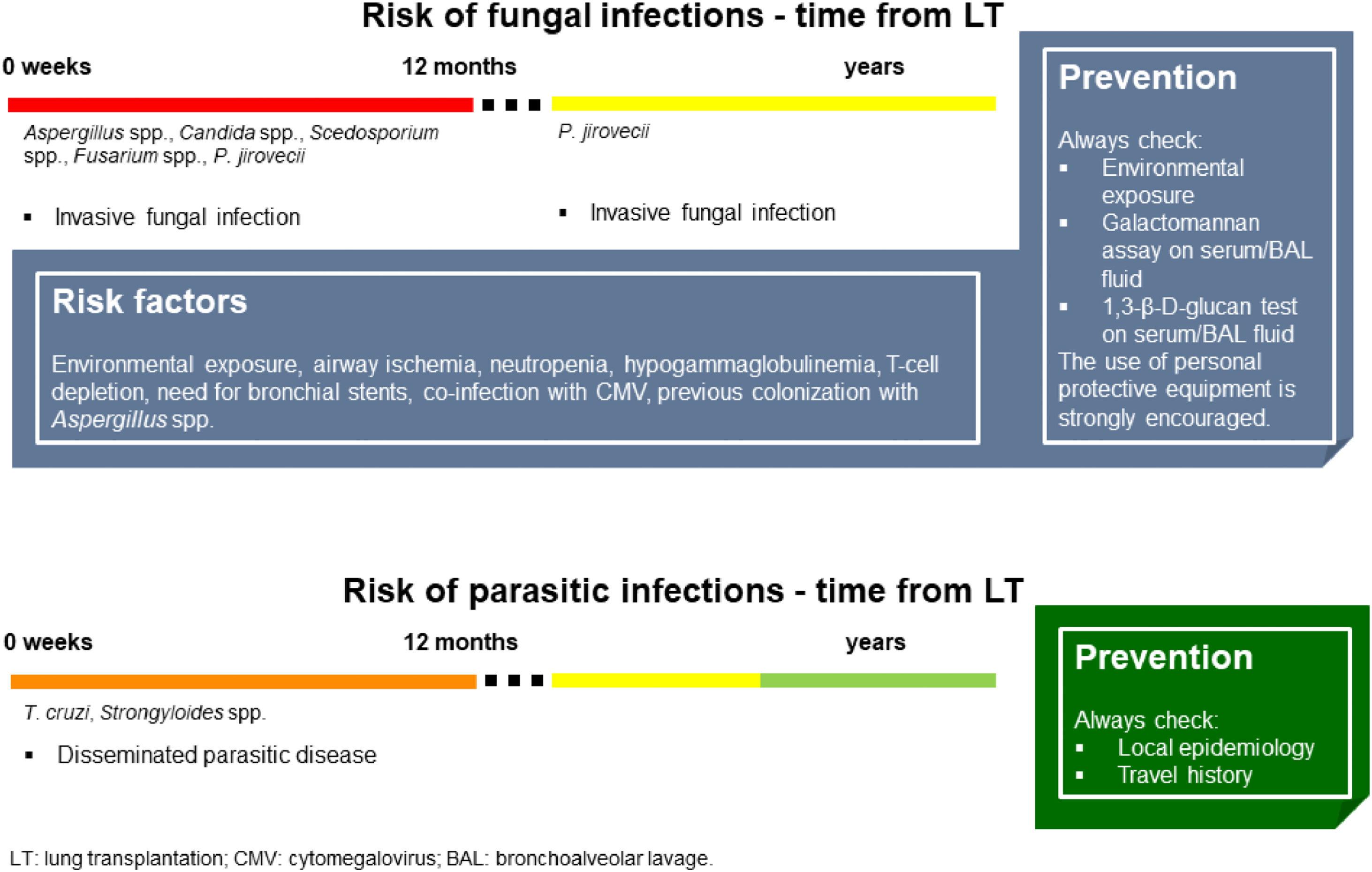 Risk of fungal infections - time from LT

0 weeks

12 months

years

Aspergillus spp., Candida spp., Scedosporium spp., Fusarium spp., P. jirovecii

▪ Invasive fungal infection

P. jirovecii

▪ Invasive fungal infection

Risk factors

Environmental exposure, airway ischemia, neutropenia, hypogammaglobulinemia, T-cell depletion, need for bronchial stents, co-infection with CMV, previous colonization with Aspergillus spp.

Prevention

Always check:
▪ Environmental exposure
▪ Galactomannan assay on serum/BAL fluid
▪ 1,3-β-D-glucan test on serum/BAL fluid
The use of personal protective equipment is strongly encouraged.

Risk of parasitic infections - time from LT

0 weeks

12 months

years

T. cruzi, Strongyloides spp.

▪ Disseminated parasitic disease

Prevention

Always check:
▪ Local epidemiology
▪ Travel history

LT: lung transplantation; CMV: cytomegalovirus; BAL: bronchoalveolar lavage.